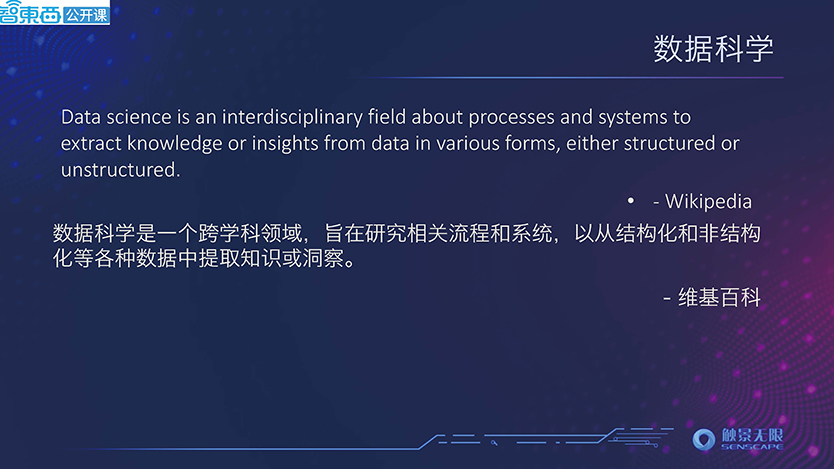 智東西 公开课

数据科学

Data science is an interdisciplinary field about processes and systems to extract knowledge or insights from data in various forms, either structured or unstructured.

• - Wikipedia

数据科学是一个跨学科领域，旨在研究相关流程和系统，以从结构化和非结构化等各种数据中提取知识或洞察。

- 维基百科

触景无限 SENSCAPE